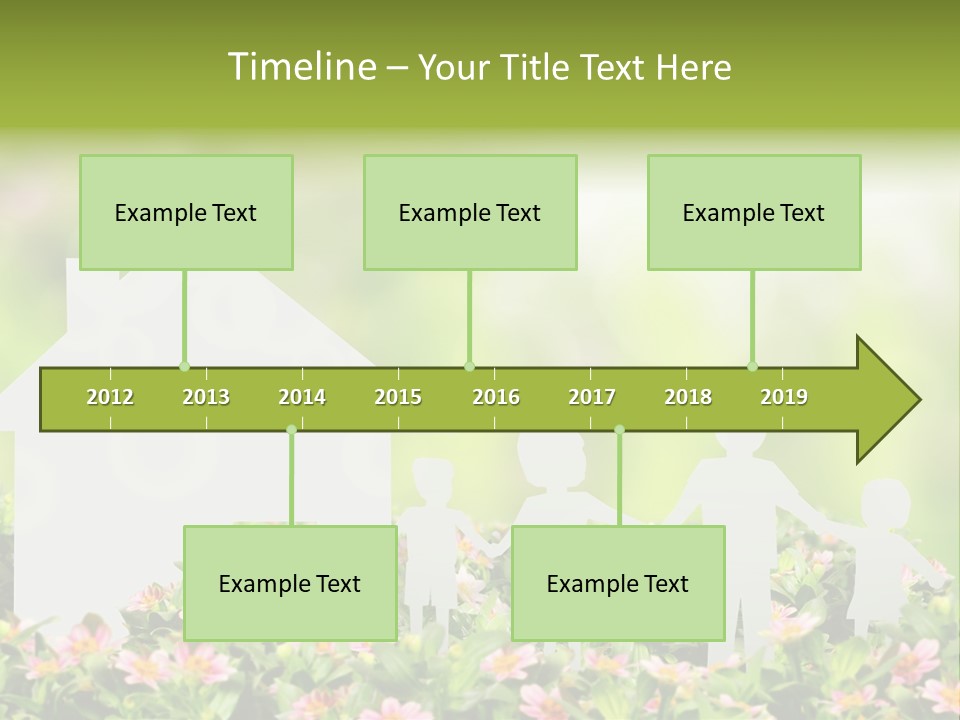 Timeline – Your Title Text Here

Example Text

Example Text

Example Text

2012 2013 2014 2015 2016 2017 2018 2019

Example Text

Example Text